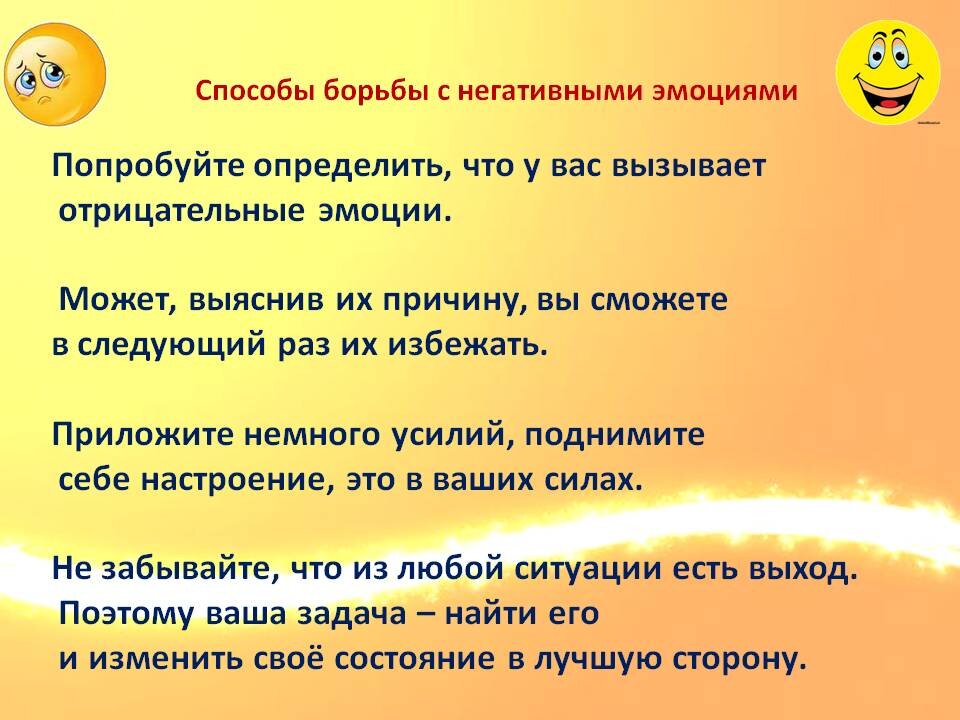 Способы борьбы с негативными эмоциями

Попробуйте определить, что у вас вызывает отрицательные эмоции.

Может, выяснив их причину, вы сможете в следующий раз их избежать.

Приложите немного усилий, поднимите себе настроение, это в ваших силах.

Не забывайте, что из любой ситуации есть выход. Поэтому ваша задача – найти его и изменить своё состояние в лучшую сторону.